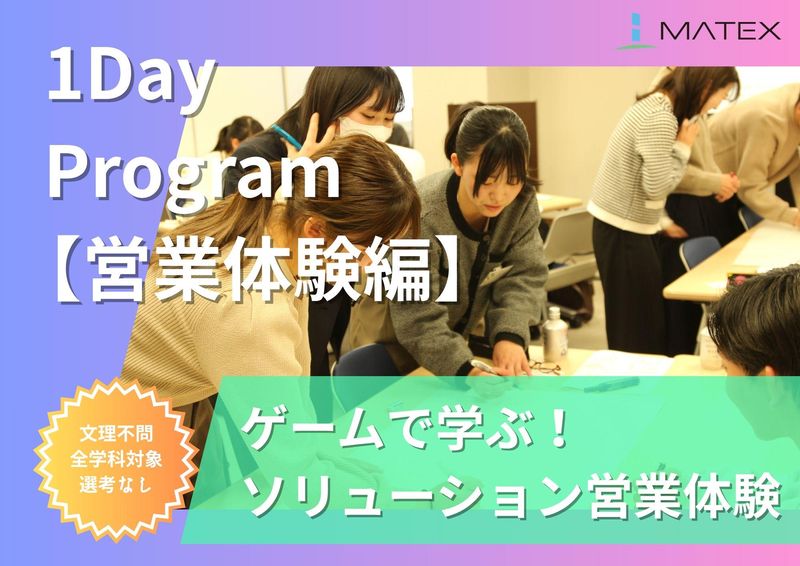 MATEX

1Day Program
【営業体験編】

文理不問
全学科対象
選考なし

ゲームで学ぶ！
ソリューション営業体験